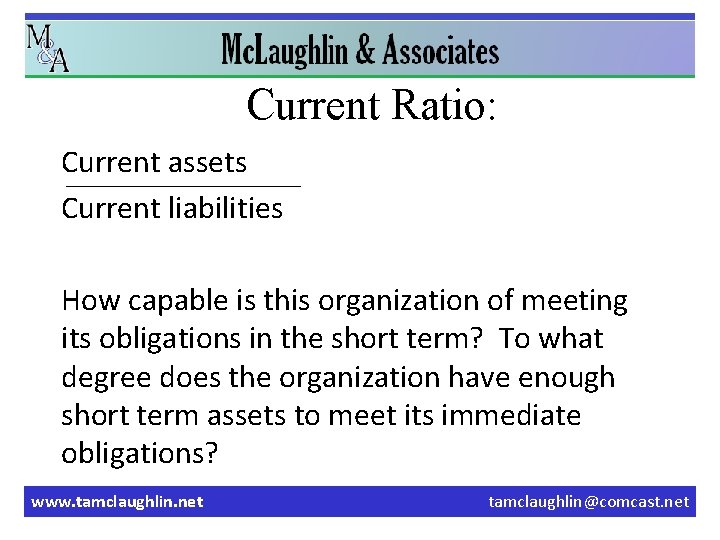 M&A McLaughlin & Associates

Current Ratio:

$\frac{\text{Current assets}}{\text{Current liabilities}}$

How capable is this organization of meeting its obligations in the short term? To what degree does the organization have enough short term assets to meet its immediate obligations?

www.tamclaughlin.net tamclaughlin@comcast.net